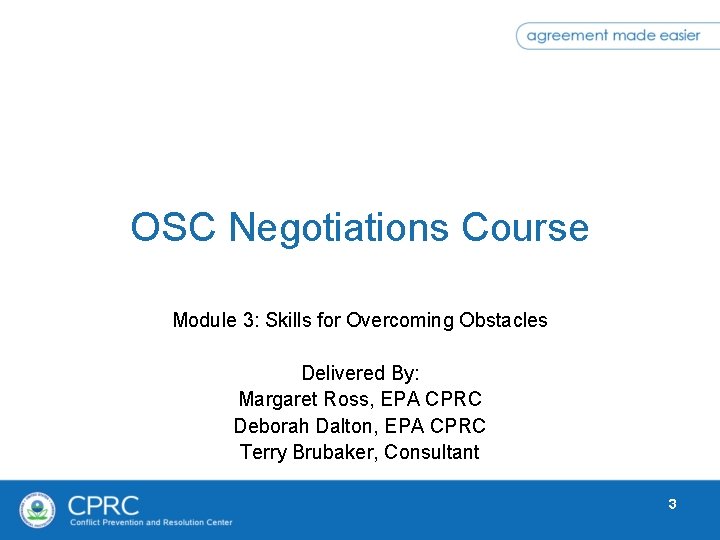 agreement made easier

OSC Negotiations Course

Module 3: Skills for Overcoming Obstacles

Delivered By:
Margaret Ross, EPA CPRC
Deborah Dalton, EPA CPRC
Terry Brubaker, Consultant

CPRC
Conflict Prevention and Resolution Center

3